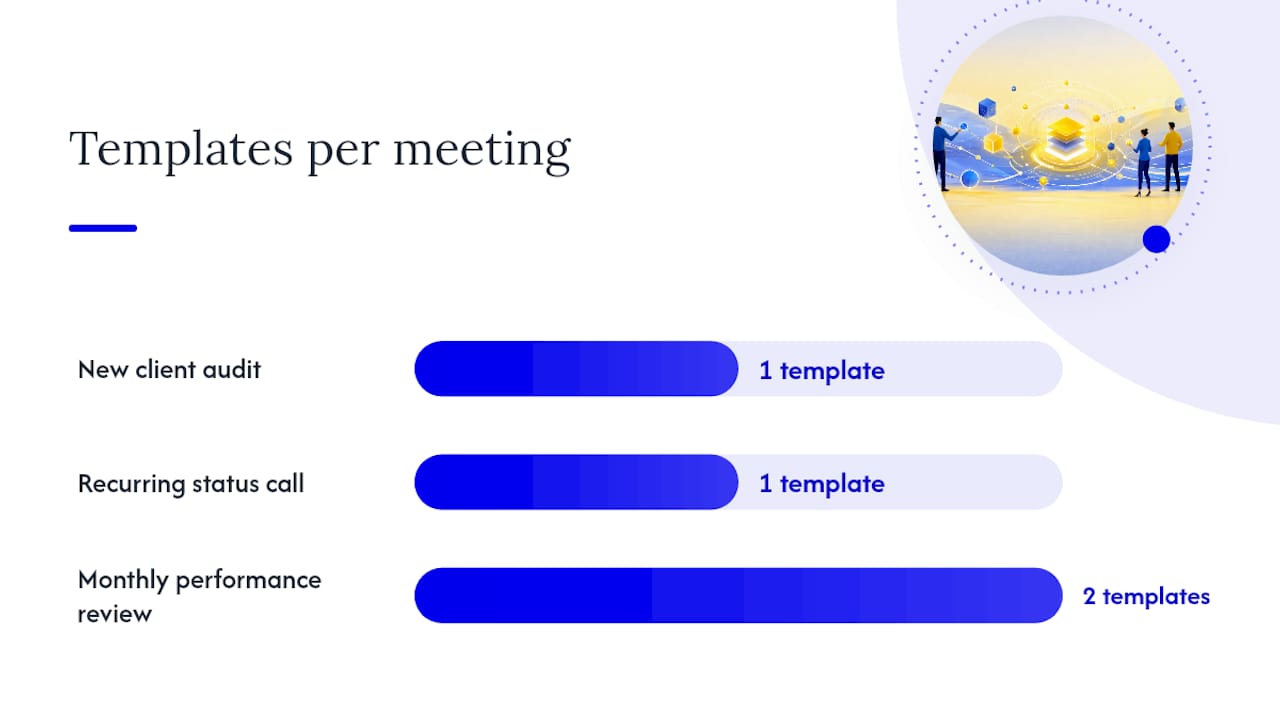 Templates per meeting

New client audit

1 template

Recurring status call

1 template

Monthly performance review

2 templates